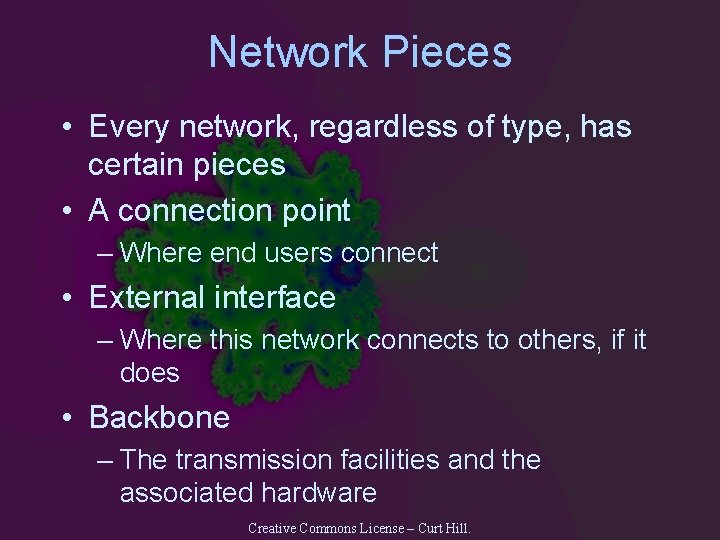 Network Pieces

• Every network, regardless of type, has certain pieces
• A connection point
– Where end users connect
• External interface
– Where this network connects to others, if it does
• Backbone
– The transmission facilities and the associated hardware

Creative Commons License – Curt Hill.